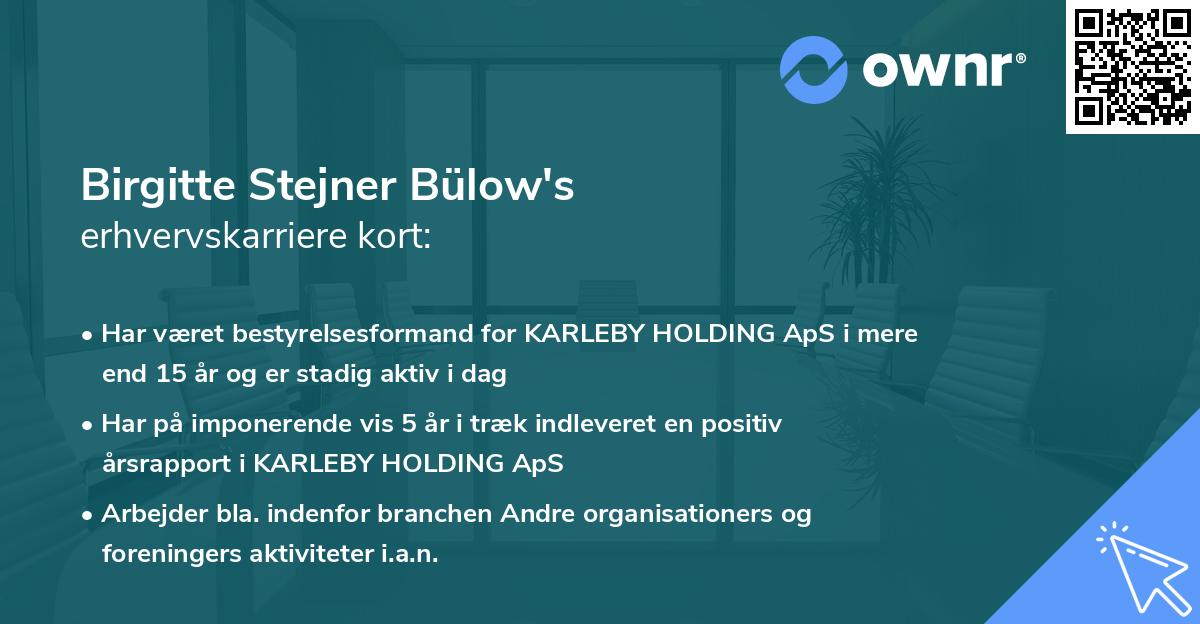 ownr®

Birgitte Stejner Bülow's
erhvervskarriere kort:

• Har været bestyrelsesformand for KARLEBY HOLDING ApS i mere end 15 år og er stadig aktiv i dag

• Har på imponerende vis 5 år i træk indleveret en positiv årsrapport i KARLEBY HOLDING ApS

• Arbejder bla. indenfor branchen Andre organisationers og foreningers aktiviteter i.a.n.